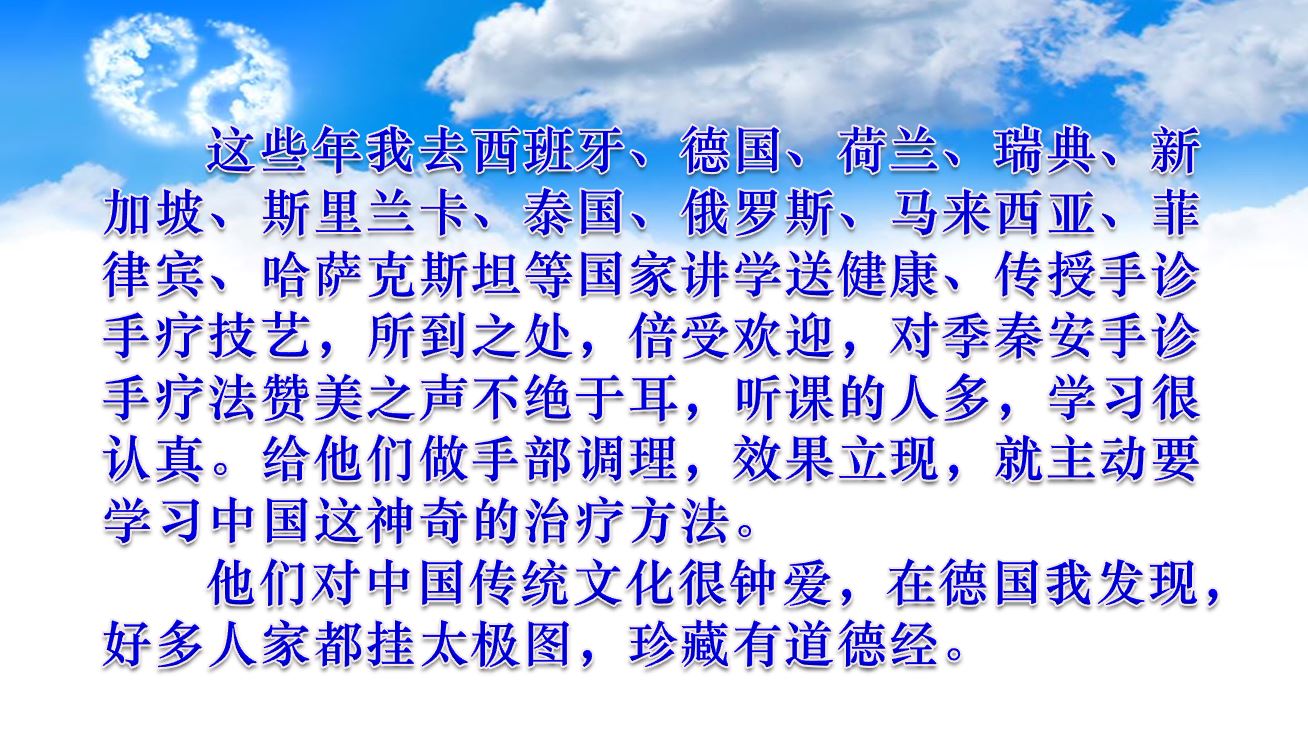 这些年我去西班牙、德国、荷兰、瑞典、新加坡、斯里兰卡、泰国、俄罗斯、马来西亚、菲律宾、哈萨克斯坦等国家讲学送健康、传授手诊手疗技艺，所到之处，倍受欢迎，对季秦安手诊手疗法赞美之声不绝于耳，听课的人多，学习很认真。给他们做手部调理，效果立现，就主动要学习中国这神奇的治疗方法。

他们对中国传统文化很钟爱，在德国我发现，好多人家都挂太极图，珍藏有道德经。